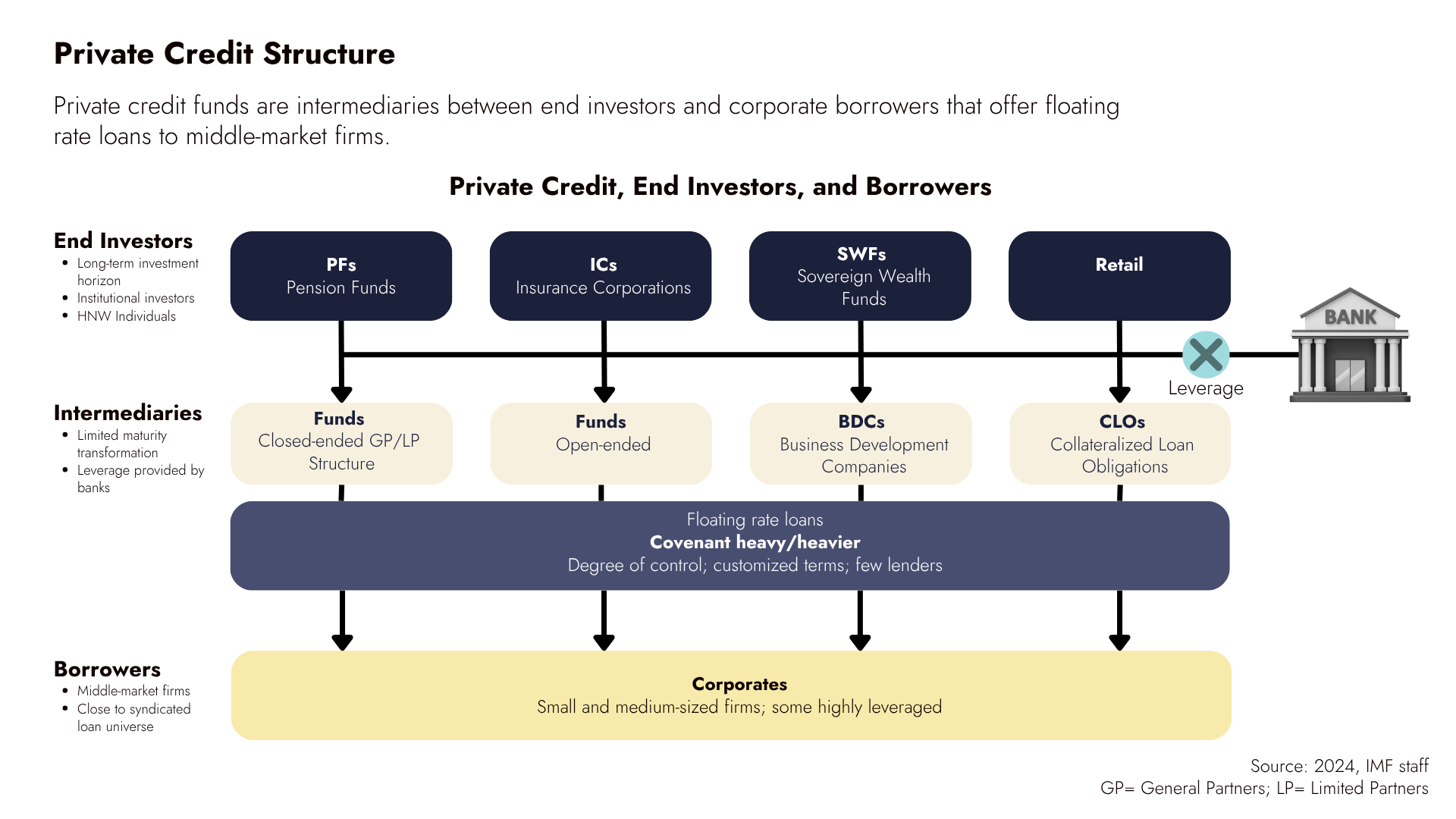 Private Credit Structure

Private credit funds are intermediaries between end investors and corporate borrowers that offer floating rate loans to middle-market firms.

Private Credit, End Investors, and Borrowers

End Investors
- Long-term investment horizon
- Institutional investors
- HNW Individuals

PFs
Pension Funds

ICs
Insurance Corporations

SWFs
Sovereign Wealth Funds

Retail

BANK

Leverage

Intermediaries
- Limited maturity transformation
- Leverage provided by banks

Funds
Closed-ended GP/LP Structure

Funds
Open-ended

BDCs
Business Development Companies

CLOs
Collateralized Loan Obligations

Floating rate loans
Covenant heavy/heavier
Degree of control; customized terms; few lenders

Borrowers
- Middle-market firms
- Close to syndicated loan universe

Corporates
Small and medium-sized firms; some highly leveraged

Source: 2024, IMF staff
GP= General Partners; LP= Limited Partners